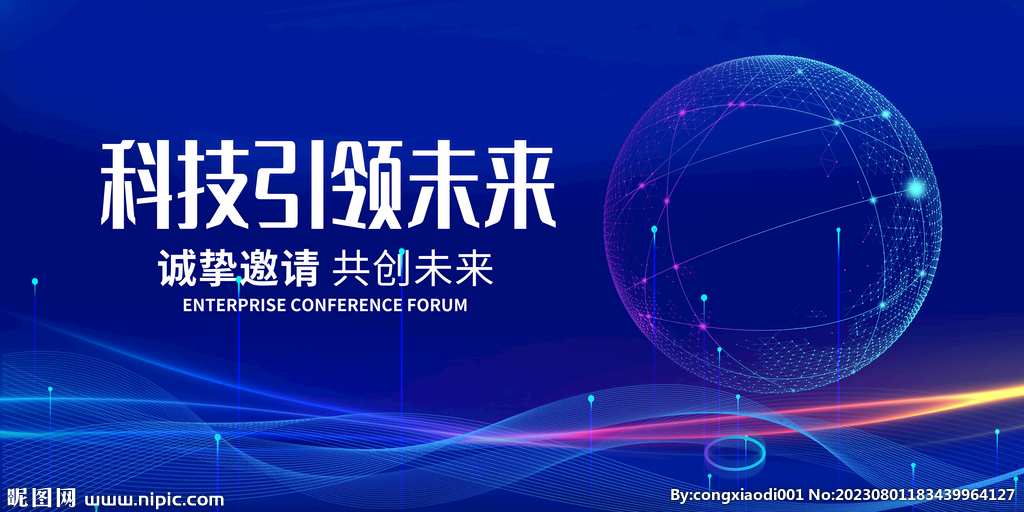 科技引领未来

诚挚邀请 共创未来

ENTERPRISE CONFERENCE FORUM

昵图网 www.nipic.com

By:congxiaodi001 No:20230801183439964127